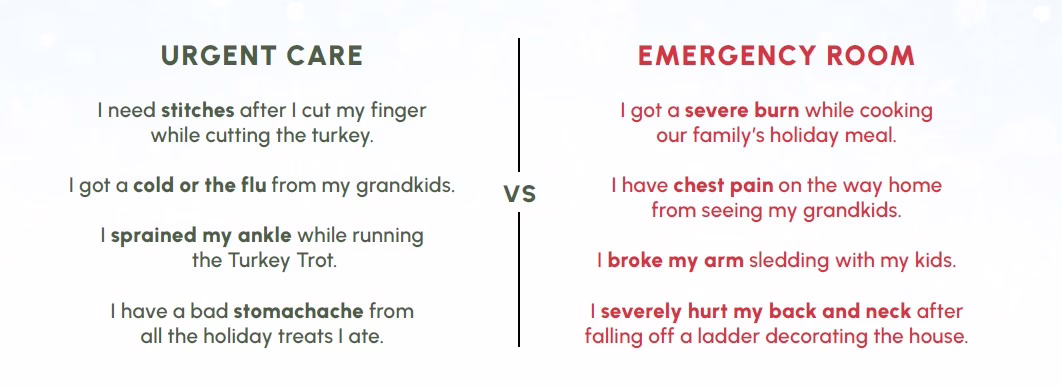 URGENT CARE

I need stitches after I cut my finger while cutting the turkey.

I got a cold or the flu from my grandkids.

I sprained my ankle while running the Turkey Trot.

I have a bad stomachache from all the holiday treats I ate.

VS

EMERGENCY ROOM

I got a severe burn while cooking our family's holiday meal.

I have chest pain on the way home from seeing my grandkids.

I broke my arm sledding with my kids.

I severely hurt my back and neck after falling off a ladder decorating the house.